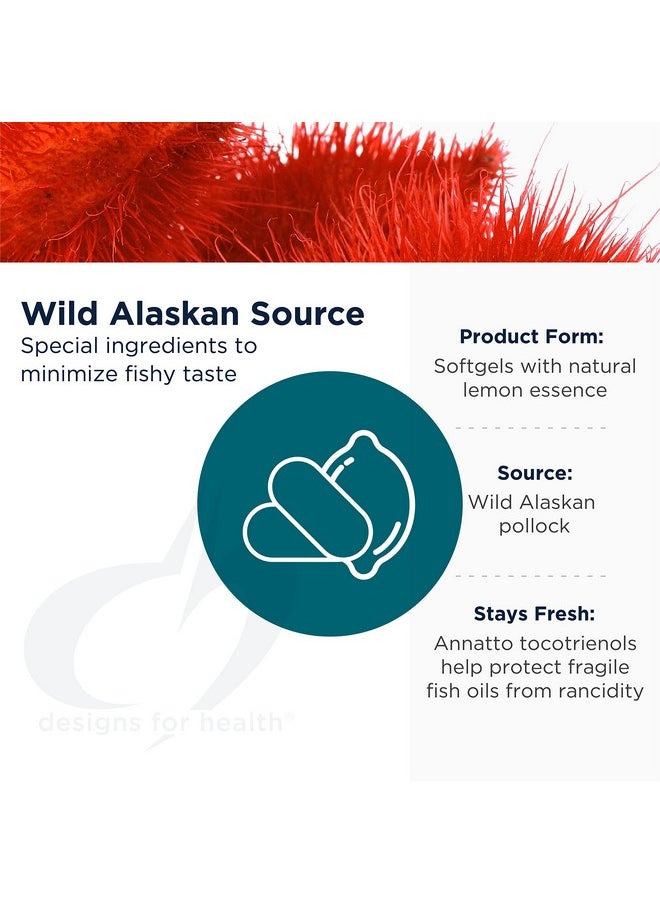 Wild Alaskan Source
Special ingredients to minimize fishy taste

designs for health®

Product Form:
Softgels with natural lemon essence

Source:
Wild Alaskan pollock

Stays Fresh:
Annatto tocotrienols help protect fragile fish oils from rancidity